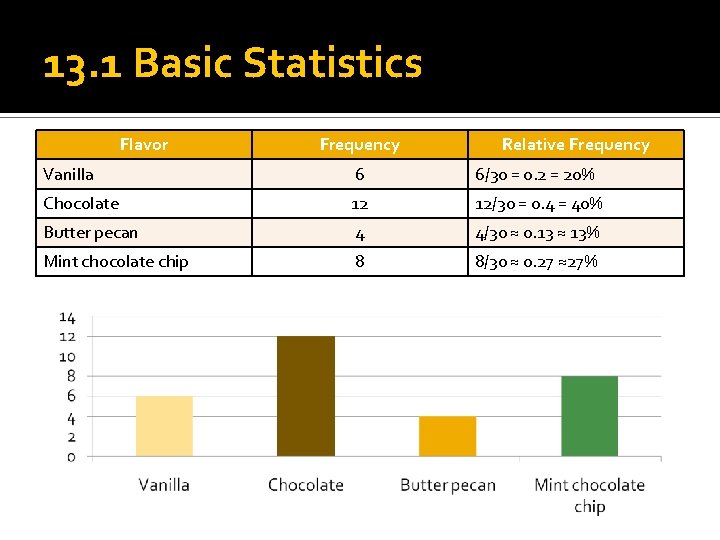 13.1 Basic Statistics

| Flavor | Frequency | Relative Frequency |
|---|---|---|
| Vanilla | 6 | 6/30 = 0.2 = 20% |
| Chocolate | 12 | 12/30 = 0.4 = 40% |
| Butter pecan | 4 | 4/30 ≈ 0.13 ≈ 13% |
| Mint chocolate chip | 8 | 8/30 ≈ 0.27 ≈27% |

14
12
10
8
6
4
2
0

Vanilla
Chocolate
Butter pecan
Mint chocolate chip